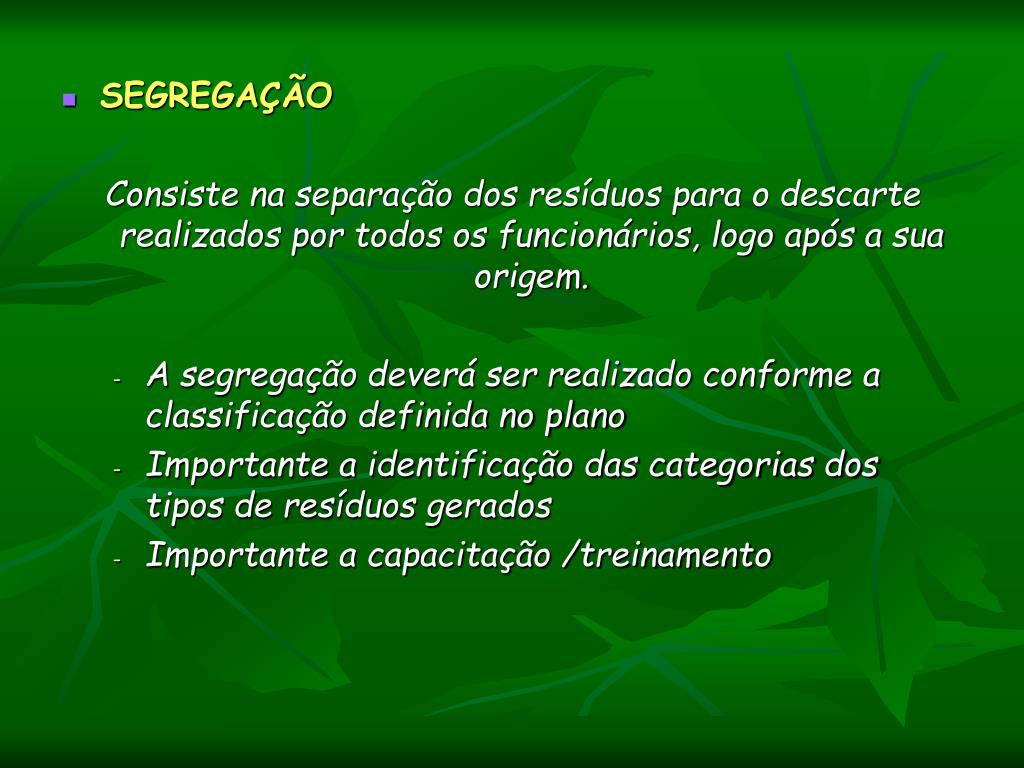 SEGREGAÇÃO

Consiste na separação dos resíduos para o descarte realizados por todos os funcionários, logo após a sua origem.

- A segregação deverá ser realizado conforme a classificação definida no plano
- Importante a identificação das categorias dos tipos de resíduos gerados
- Importante a capacitação /treinamento